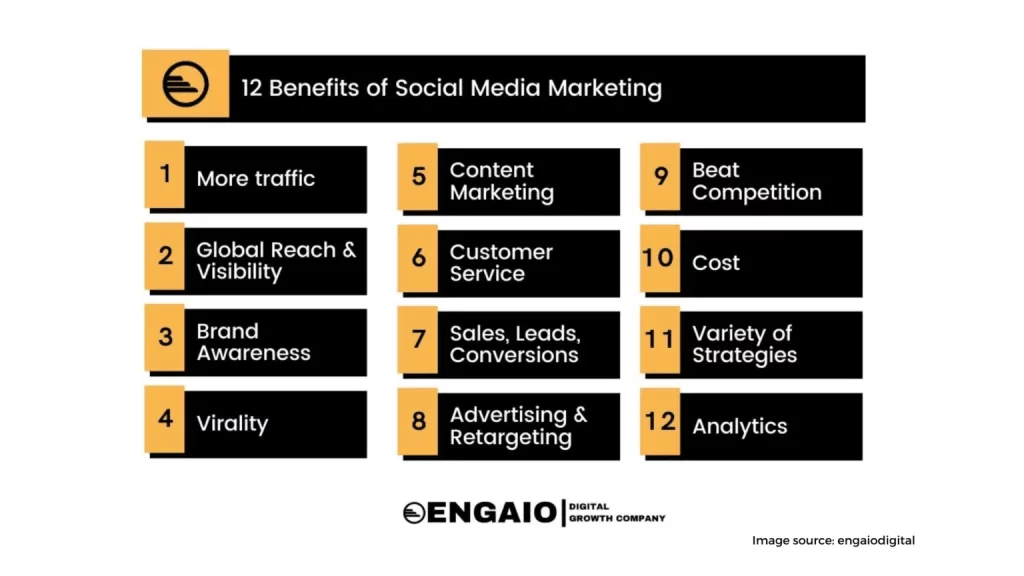 12 Benefits of Social Media Marketing

1 More traffic

2 Global Reach & Visibility

3 Brand Awareness

4 Virality

5 Content Marketing

6 Customer Service

7 Sales, Leads, Conversions

8 Advertising & Retargeting

9 Beat Competition

10 Cost

11 Variety of Strategies

12 Analytics

ENGAIO | DIGITAL GROWTH COMPANY

Image source: engaiodigital